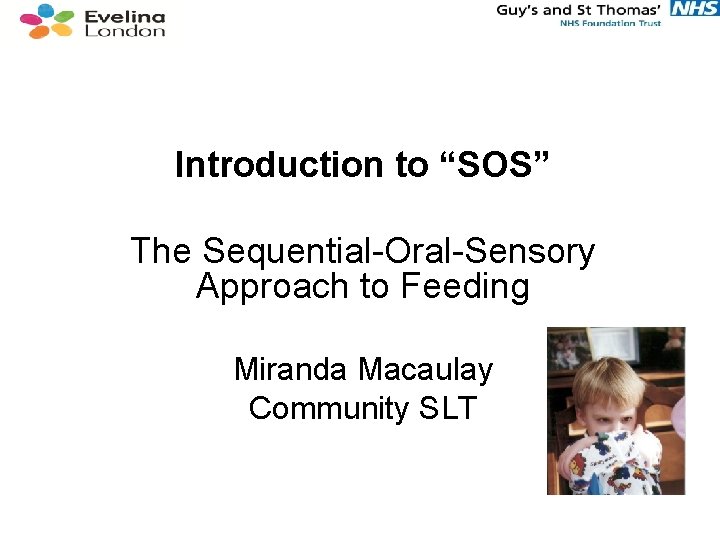 Evelina London

Guy's and St Thomas' NHS
NHS Foundation Trust

Introduction to “SOS”

The Sequential-Oral-Sensory Approach to Feeding

Miranda Macaulay
Community SLT